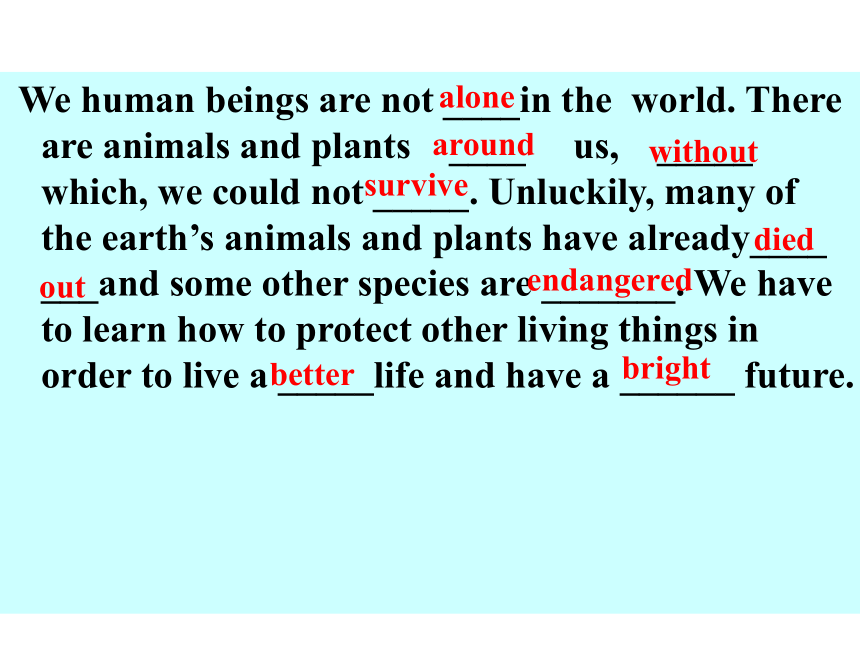 We human beings are not alone in the world. There are animals and plants around us, without which, we could not survive. Unluckily, many of the earth's animals and plants have already died out and some other species are endangered. We have to learn how to protect other living things in order to live a better life and have a bright future.